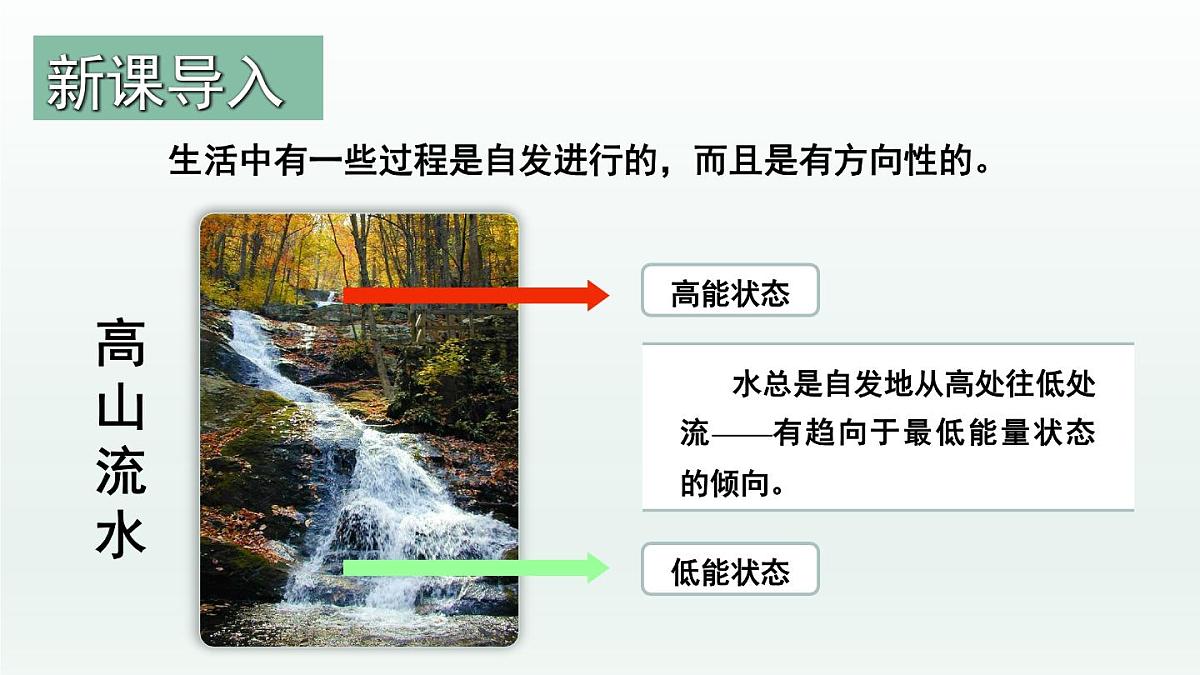 新课导入

生活中有一些过程是自发进行的，而且是有方向性的。

高山流水

高能状态

水总是自发地从高处往低处流——有趋向于最低能量状态的倾向。

低能状态